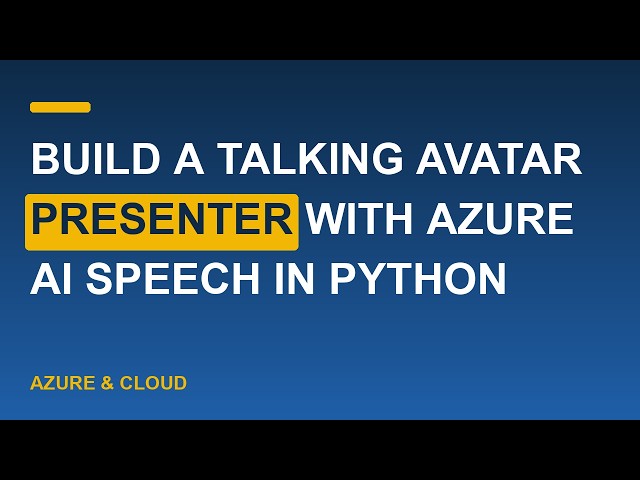 BUILD A TALKING AVATAR PRESENTER WITH AZURE AI SPEECH IN PYTHON

AZURE & CLOUD